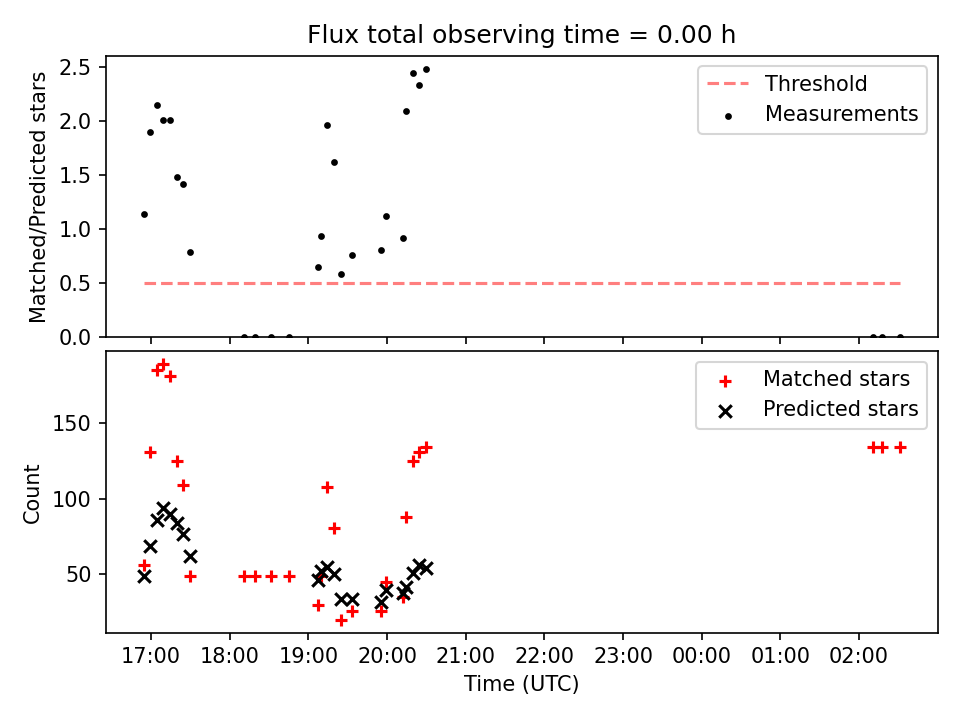 Flux total observing time = 0.00 h

Matched/Predicted stars

2.5
2.0
1.5
1.0
0.5
0.0

Threshold
Measurements

Count

150
100
50

Matched stars
Predicted stars

17:00 18:00 19:00 20:00 21:00 22:00 23:00 00:00 01:00 02:00

Time (UTC)